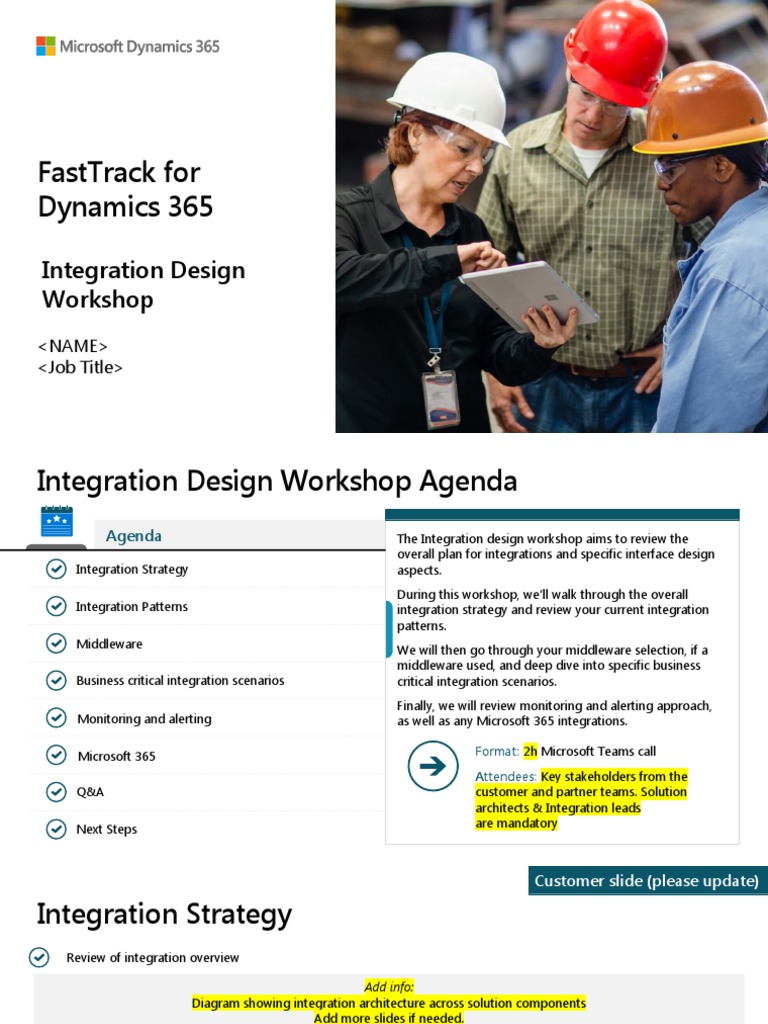 Microsoft Dynamics 365

FastTrack for Dynamics 365

Integration Design Workshop

<NAME>
<Job Title>

Integration Design Workshop Agenda

Agenda

Integration Strategy

Integration Patterns

Middleware

Business critical integration scenarios

Monitoring and alerting

Microsoft 365

Q&A

Next Steps

The Integration design workshop aims to review the overall plan for integrations and specific interface design aspects.

During this workshop, we'll walk through the overall integration strategy and review your current integration patterns.

We will then go through your middleware selection, if a middleware used, and deep dive into specific business critical integration scenarios.

Finally, we will review monitoring and alerting approach, as well as any Microsoft 365 integrations.

Format: 2h Microsoft Teams call

Attendees: Key stakeholders from the customer and partner teams. Solution architects & Integration leads are mandatory

Customer slide (please update)

Integration Strategy

Review of integration overview

Add info:
Diagram showing integration architecture across solution components
Add more slides if needed.